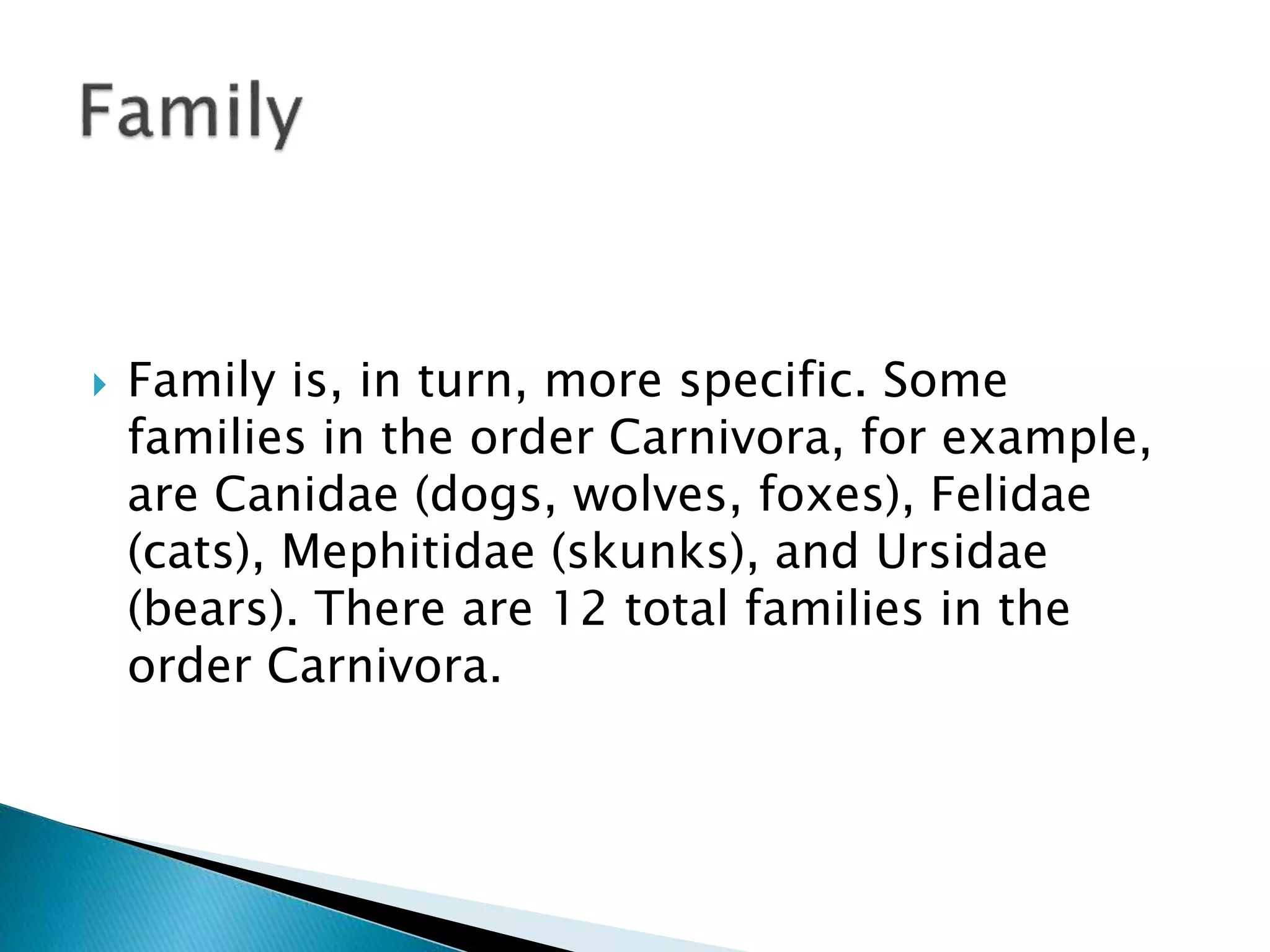 Family

Family is, in turn, more specific. Some families in the order Carnivora, for example, are Canidae (dogs, wolves, foxes), Felidae (cats), Mephitidae (skunks), and Ursidae (bears). There are 12 total families in the order Carnivora.